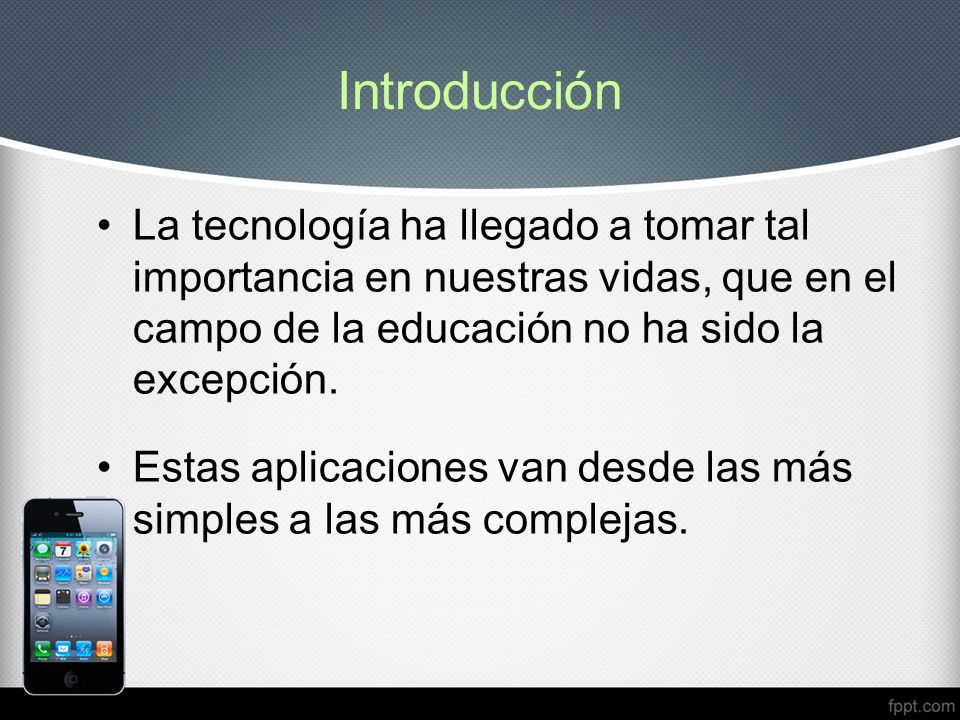 Introducción

• La tecnología ha llegado a tomar tal importancia en nuestras vidas, que en el campo de la educación no ha sido la excepción.

• Estas aplicaciones van desde las más simples a las más complejas.

fppt.com